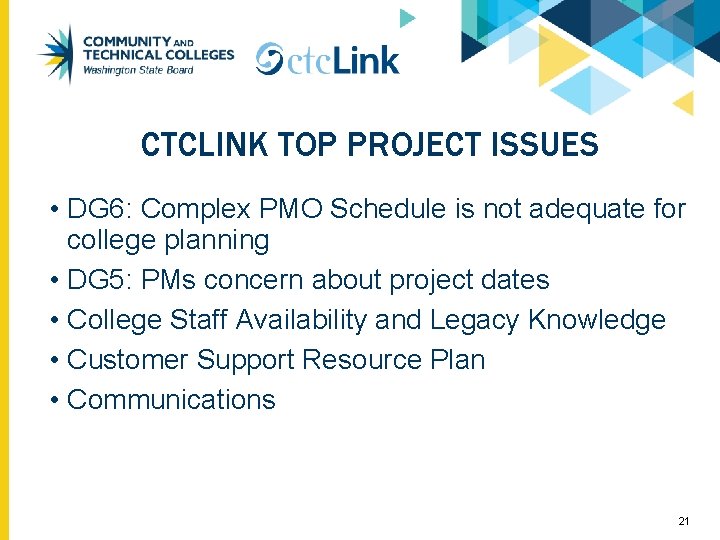 COMMUNITY AND TECHNICAL COLLEGES
Washington State Board

ctcLink

CTCLINK TOP PROJECT ISSUES

• DG6: Complex PMO Schedule is not adequate for college planning
• DG5: PMs concern about project dates
• College Staff Availability and Legacy Knowledge
• Customer Support Resource Plan
• Communications

21